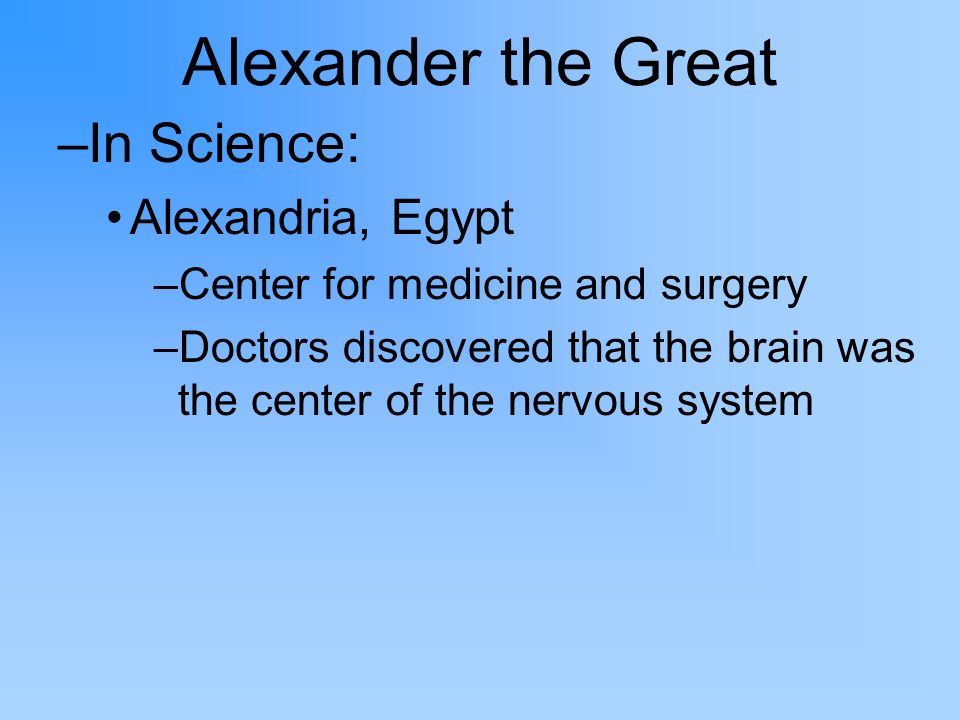 Alexander the Great

–In Science:

• Alexandria, Egypt

–Center for medicine and surgery

–Doctors discovered that the brain was the center of the nervous system